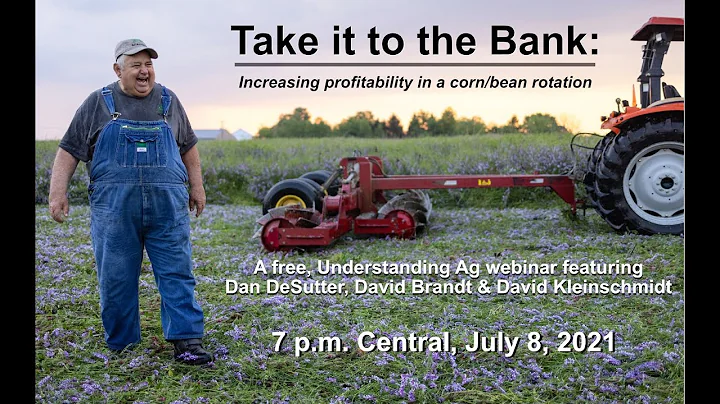 Take it to the Bank:

Increasing profitability in a corn/bean rotation

A free, Understanding Ag webinar featuring Dan DeSutter, David Brandt & David Kleinschmidt

7 p.m. Central, July 8, 2021